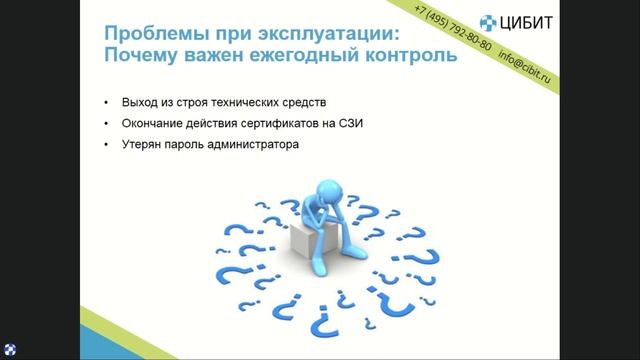 +7 (495) 792-80-80 info@cibit.ru

ЦИБИТ

Проблемы при эксплуатации:
Почему важен ежегодный контроль

• Выход из строя технических средств
• Окончание действия сертификатов на СЗИ
• Утерян пароль администратора